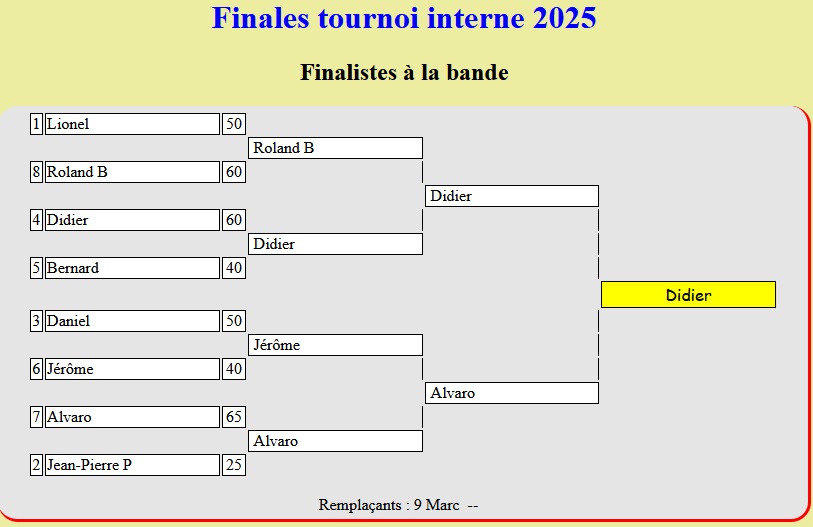 Finales tournoi interne 2025

Finalistes à la bande

1 Lionel 50
Roland B
8 Roland B 60
Didier
4 Didier 60
Didier
5 Bernard 40
Didier
3 Daniel 50
Jérôme
6 Jérôme 40
Alvaro
7 Alvaro 65
Alvaro
2 Jean-Pierre P 25

Remplaçants : 9 Marc --